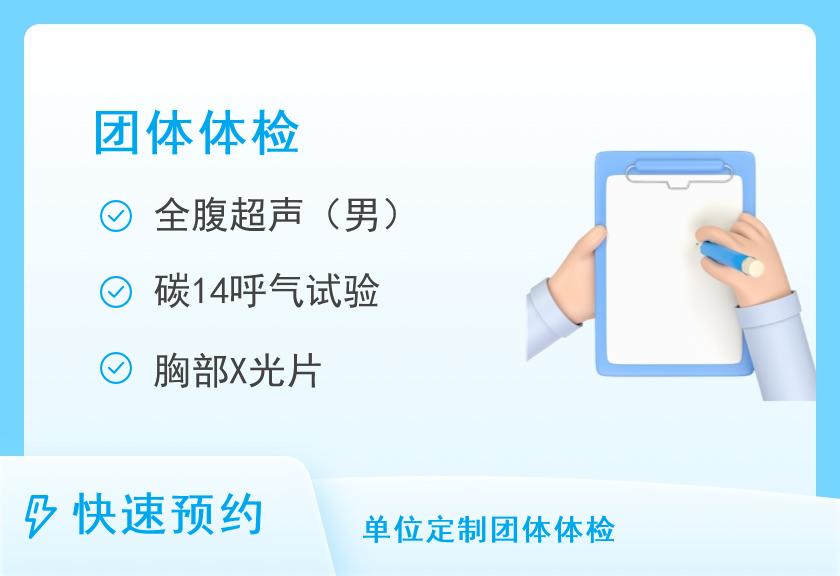 团体体检

全腹超声（男）

碳14呼气试验

胸部X光片

快速预约

单位定制团体体检